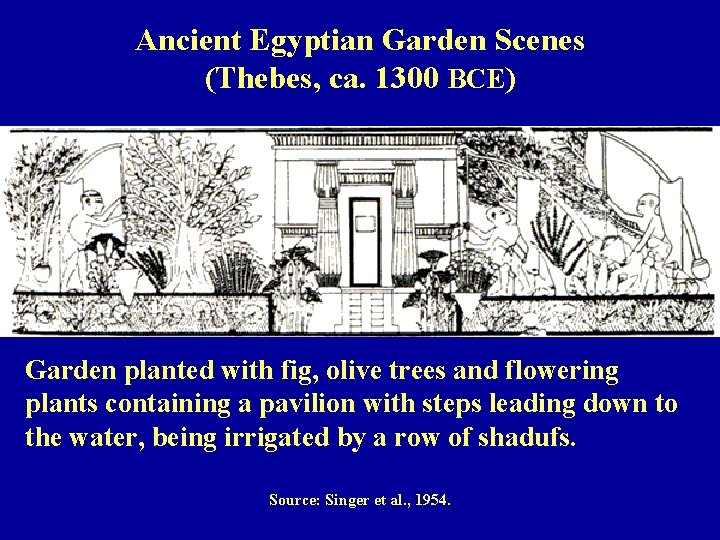 Ancient Egyptian Garden Scenes
(Thebes, ca. 1300 BCE)

Garden planted with fig, olive trees and flowering plants containing a pavilion with steps leading down to the water, being irrigated by a row of shadufs.

Source: Singer et al., 1954.